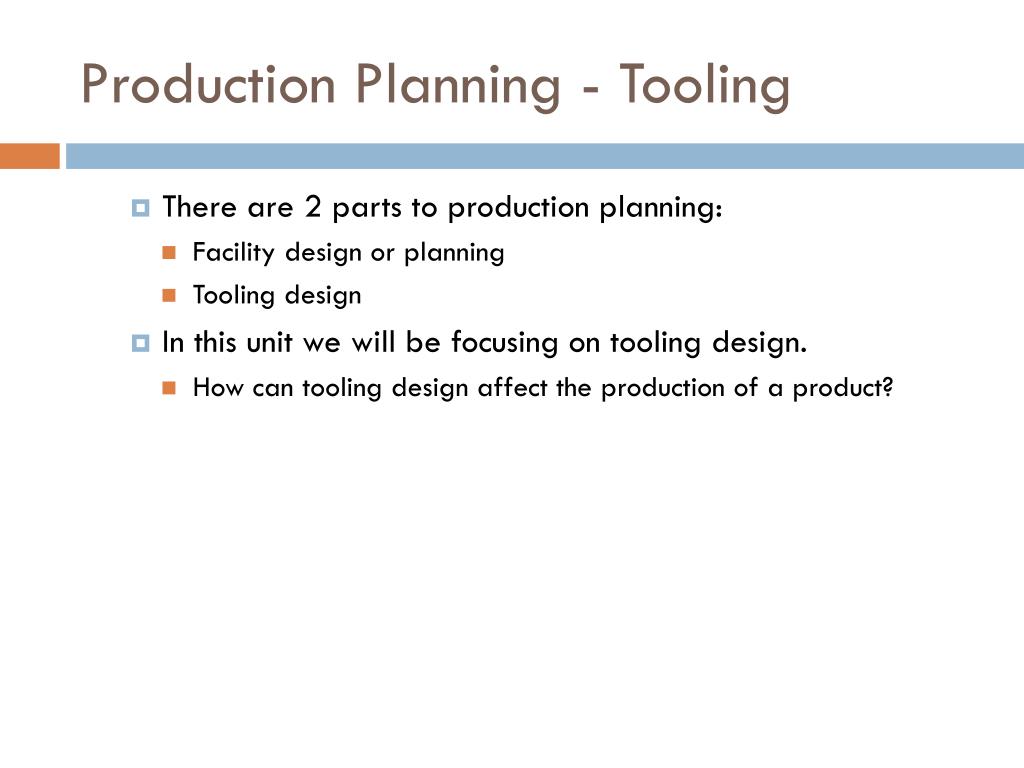 Production Planning - Tooling

There are 2 parts to production planning:

Facility design or planning

Tooling design

In this unit we will be focusing on tooling design.

How can tooling design affect the production of a product?